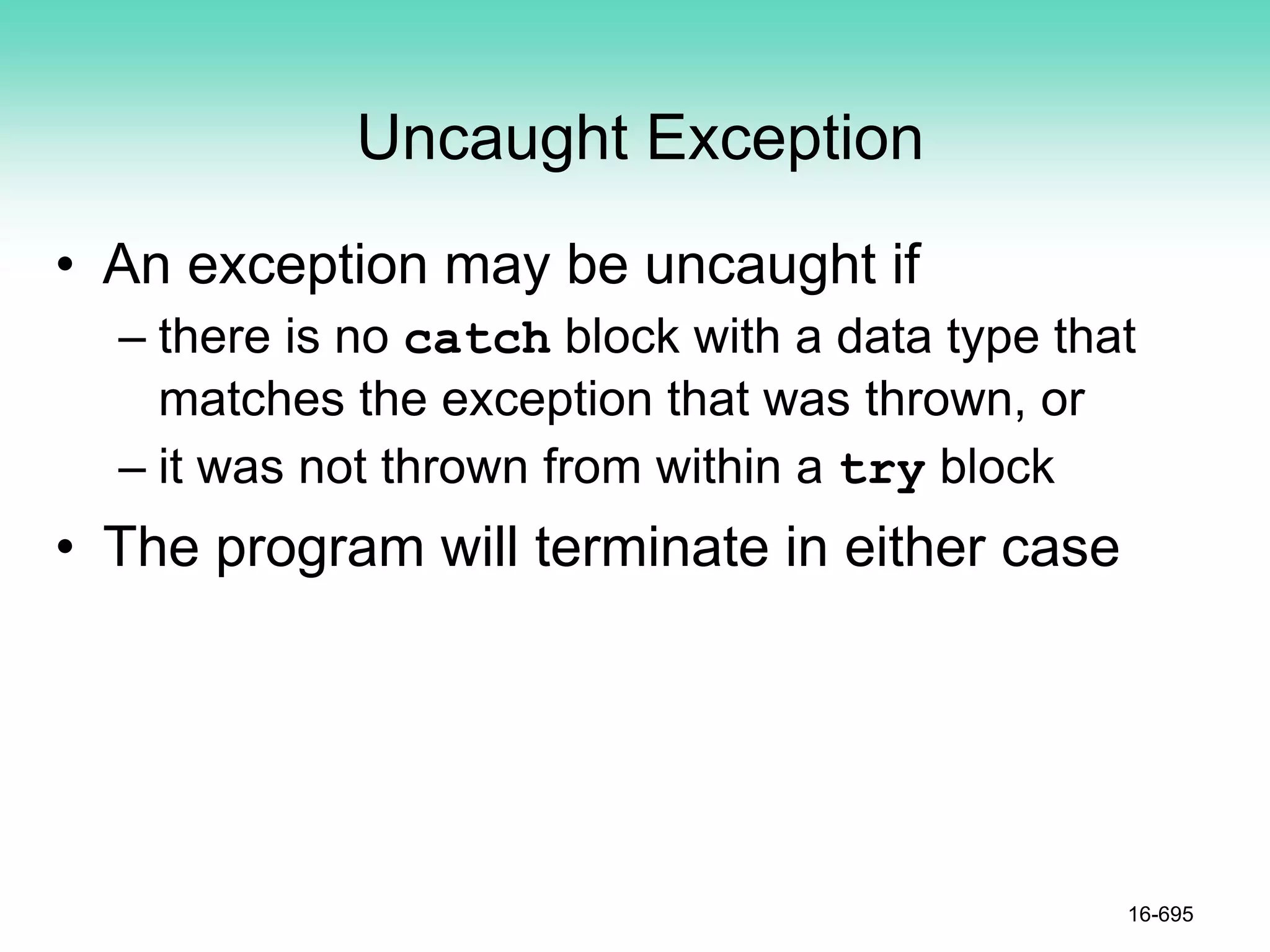 Uncaught Exception

• An exception may be uncaught if
– there is no catch block with a data type that matches the exception that was thrown, or
– it was not thrown from within a try block

• The program will terminate in either case

16-695